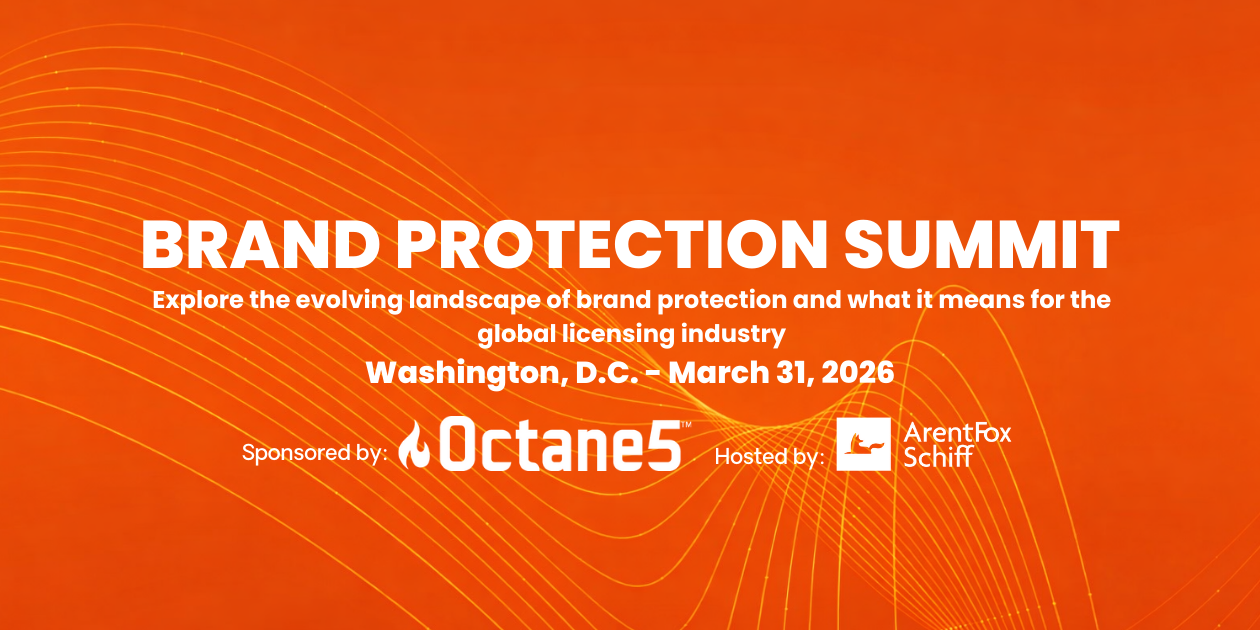 BRAND PROTECTION SUMMIT

Explore the evolving landscape of brand protection and what it means for the global licensing industry

Washington, D.C. - March 31, 2026

Sponsored by: Octane5™ Hosted by: ArentFox Schiff